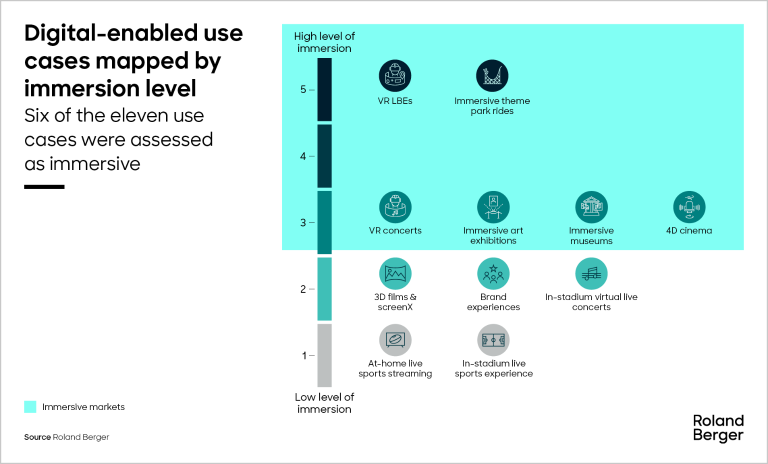 Digital-enabled use cases mapped by immersion level
Six of the eleven use cases were assessed as immersive

High level of immersion

5
VR LBEs
Immersive theme park rides

4

3
VR concerts
Immersive art exhibitions
Immersive museums
4D cinema

2
3D films & screenX
Brand experiences
In-stadium virtual live concerts

1
At-home live sports streaming
In-stadium live sports experience

Low level of immersion

Immersive markets

Source Roland Berger

Roland Berger